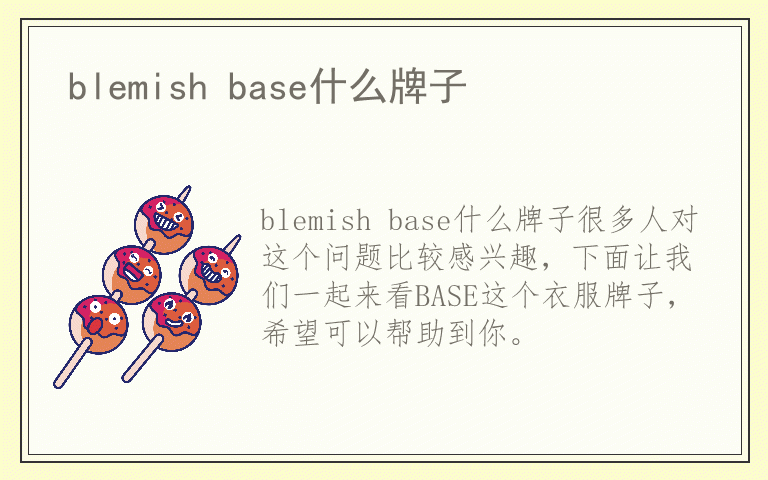 blemish base什么牌子

blemish base什么牌子很多人对这个问题比较感兴趣，下面让我们一起来看BASE这个衣服牌子，希望可以帮助到你。